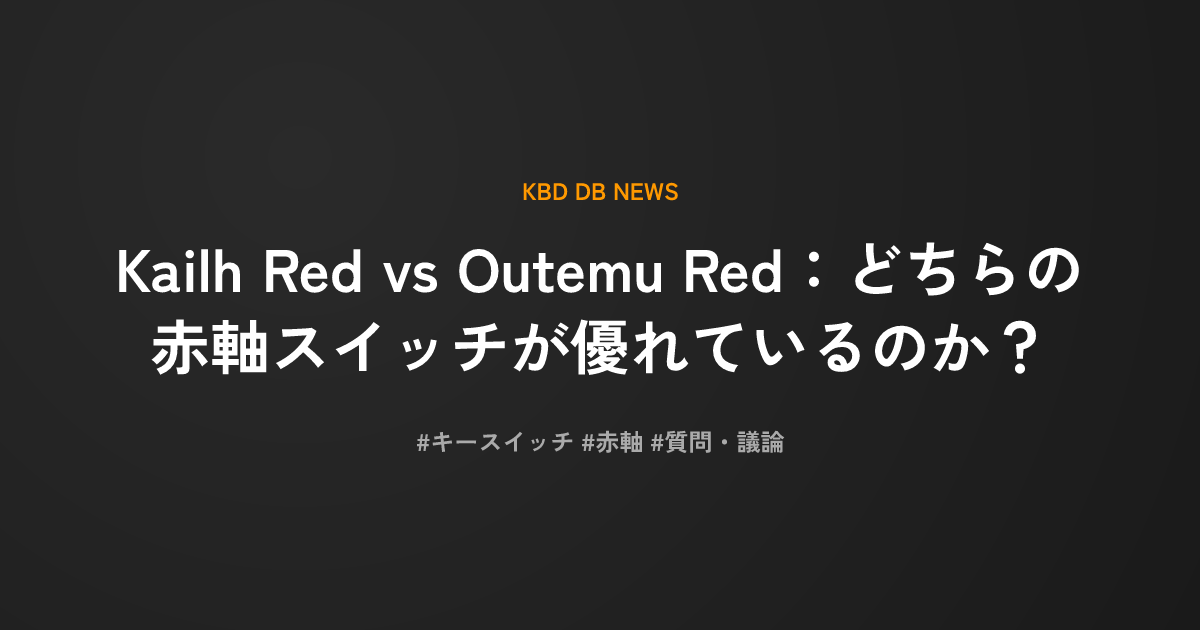 KBD DB NEWS

Kailh Red vs Outemu Red：どちらの赤軸スイッチが優れているのか？

#キースイッチ #赤軸 #質問・議論